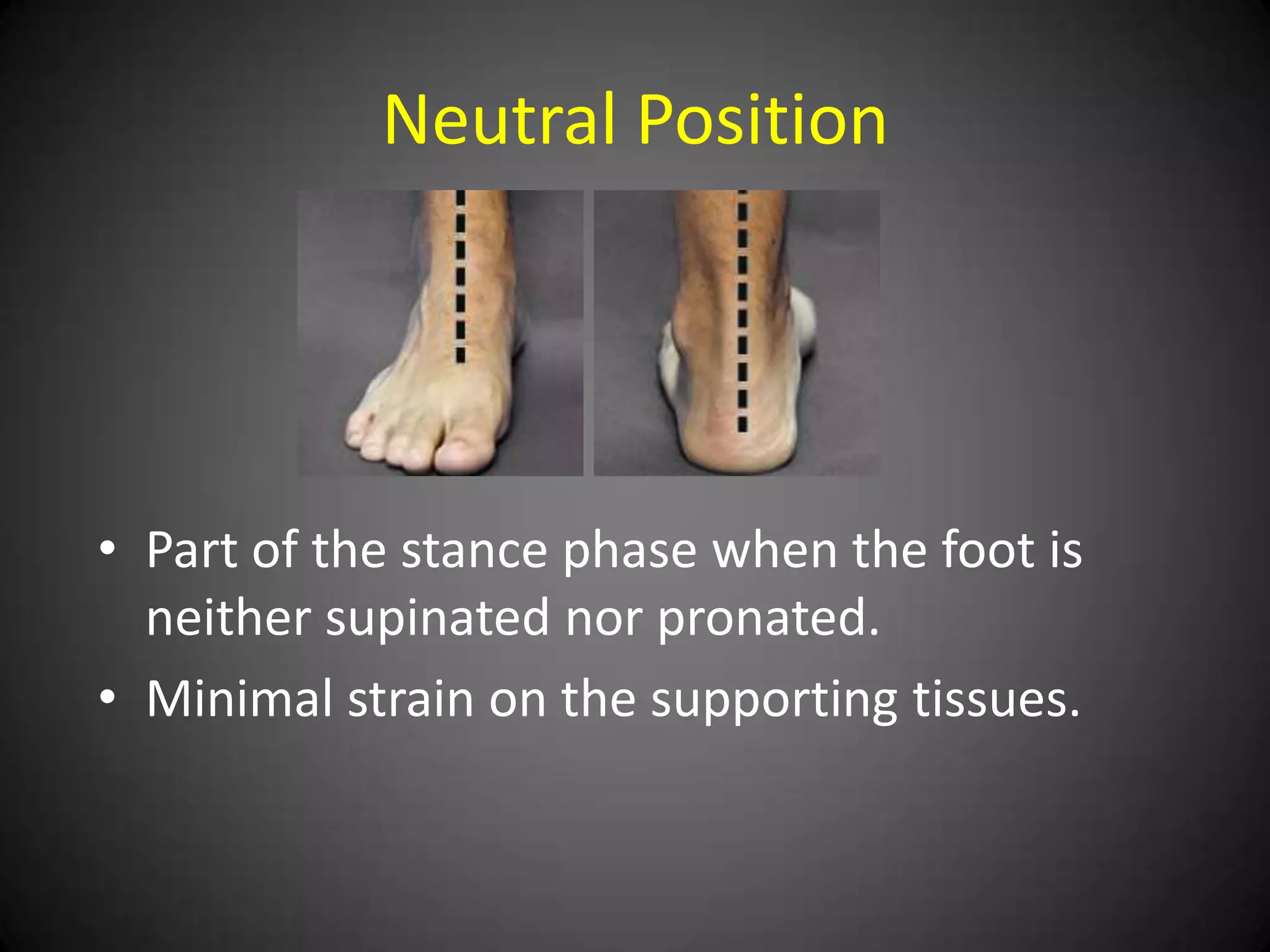 Neutral Position

• Part of the stance phase when the foot is neither supinated nor pronated.
• Minimal strain on the supporting tissues.